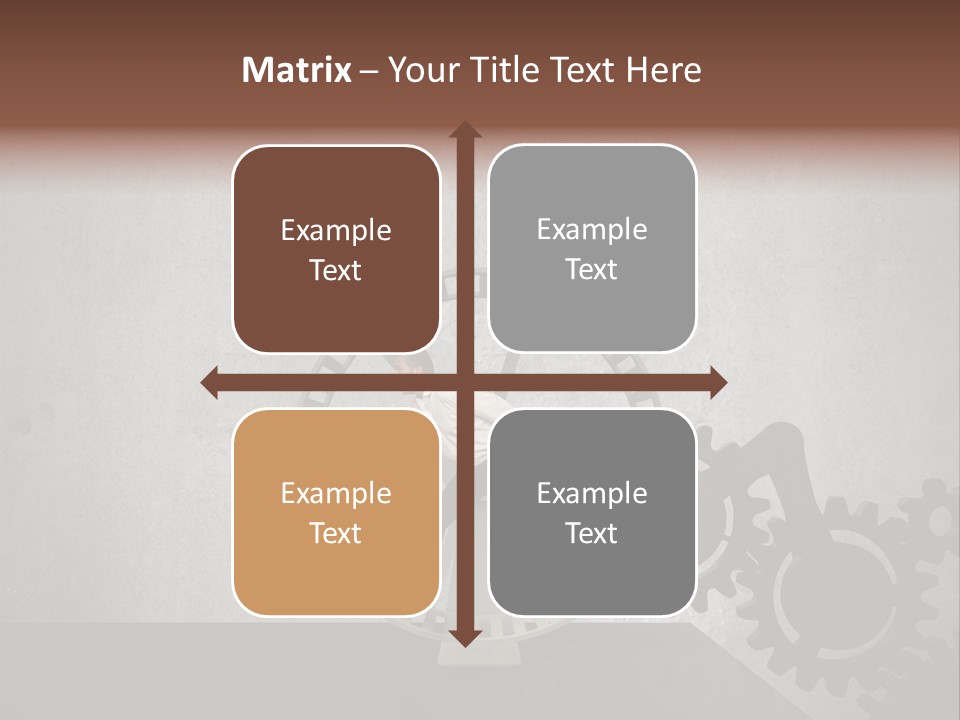 Matrix – Your Title Text Here

Example Text

Example Text

Example Text

Example Text